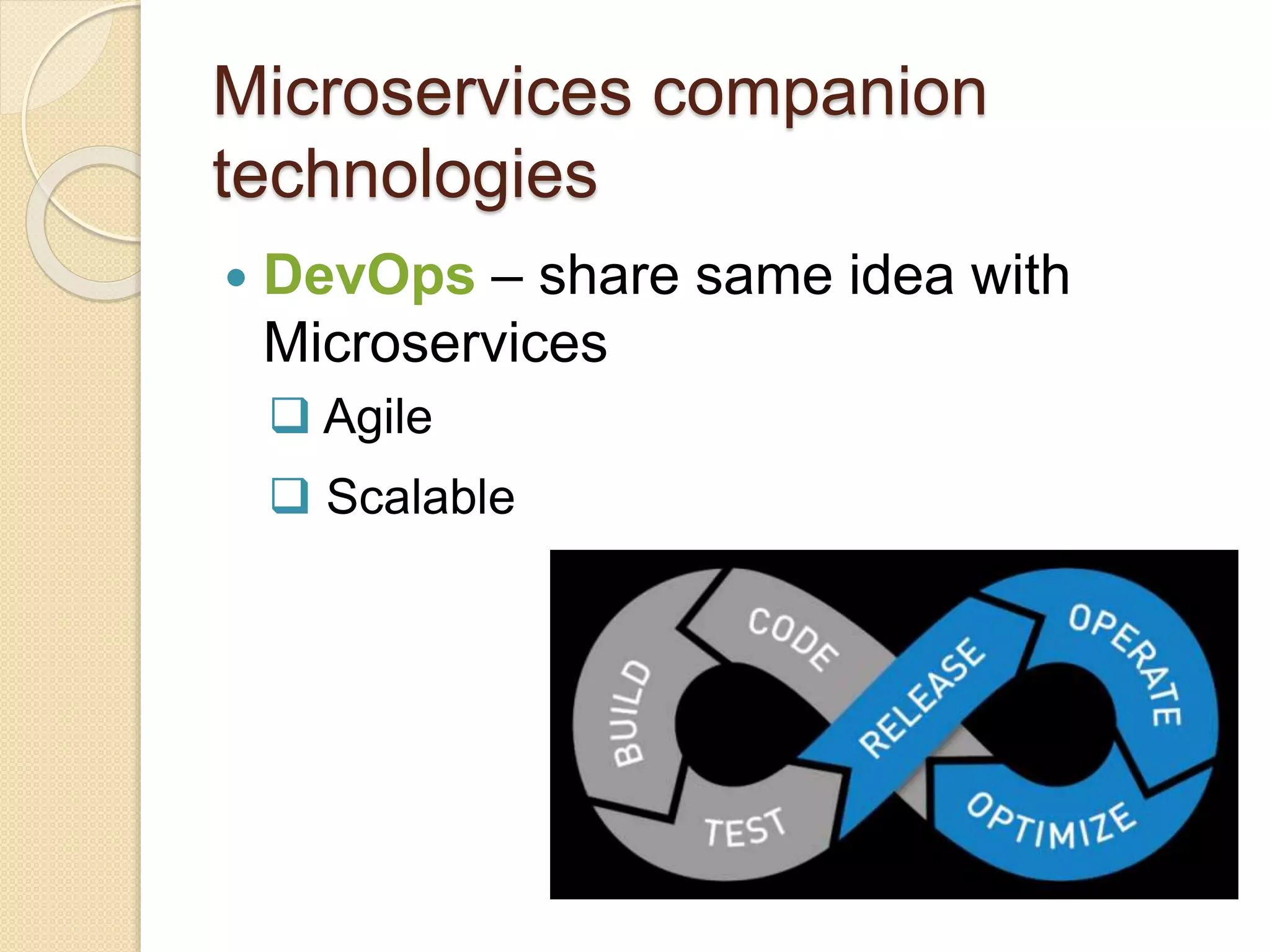 Microservices companion technologies

• DevOps – share same idea with Microservices

❑ Agile

❑ Scalable

CODE
BUILD
TEST
RELEASE
OPERATE
OPTIMIZE